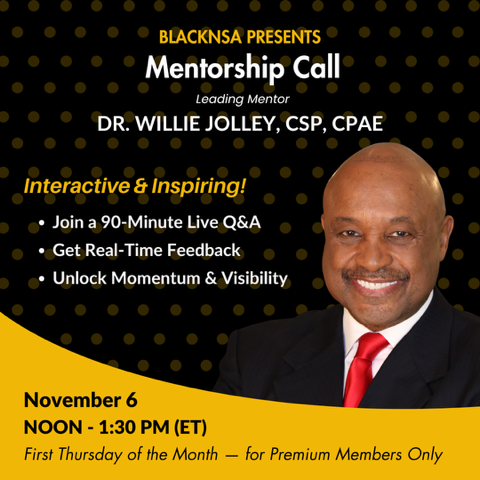 BLACKNSA PRESENTS
Mentorship Call
Leading Mentor
DR. WILLIE JOLLEY, CSP, CPAE

Interactive & Inspiring!

• Join a 90-Minute Live Q&A
• Get Real-Time Feedback
• Unlock Momentum & Visibility

November 6
NOON - 1:30 PM (ET)
First Thursday of the Month — for Premium Members Only